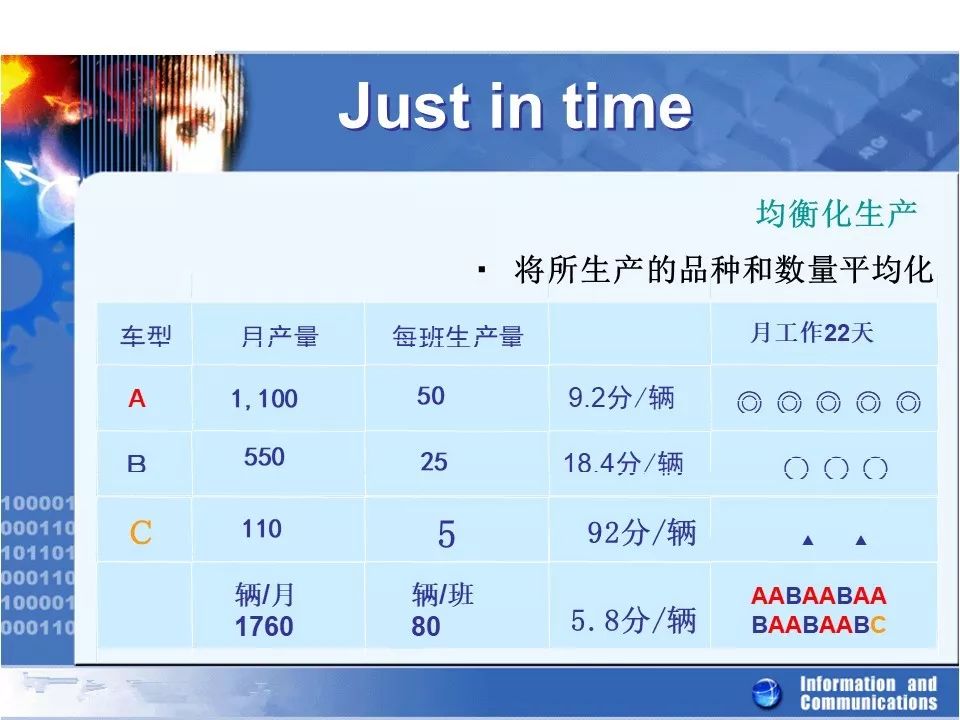 Just in time

均衡化生产

▪ 将所生产的品种和数量平均化

| 车型 | 月产量 | 每班生产量 | | 月工作22天 |
|---|---|---|---|---|
| A | 1,100 | 50 | 9.2分/辆 | ◎ ◎ ◎ ◎ ◎ |
| B | 550 | 25 | 18.4分/辆 | ○ ○ ○ |
| C | 110 | 5 | 92分/辆 | ▲ ▲ |
| | 辆/月 1760 | 辆/班 80 | 5.8分/辆 | AABAABAA BAABAABC |

100001
000110
101101
000110
100001
000110

Information and Communications